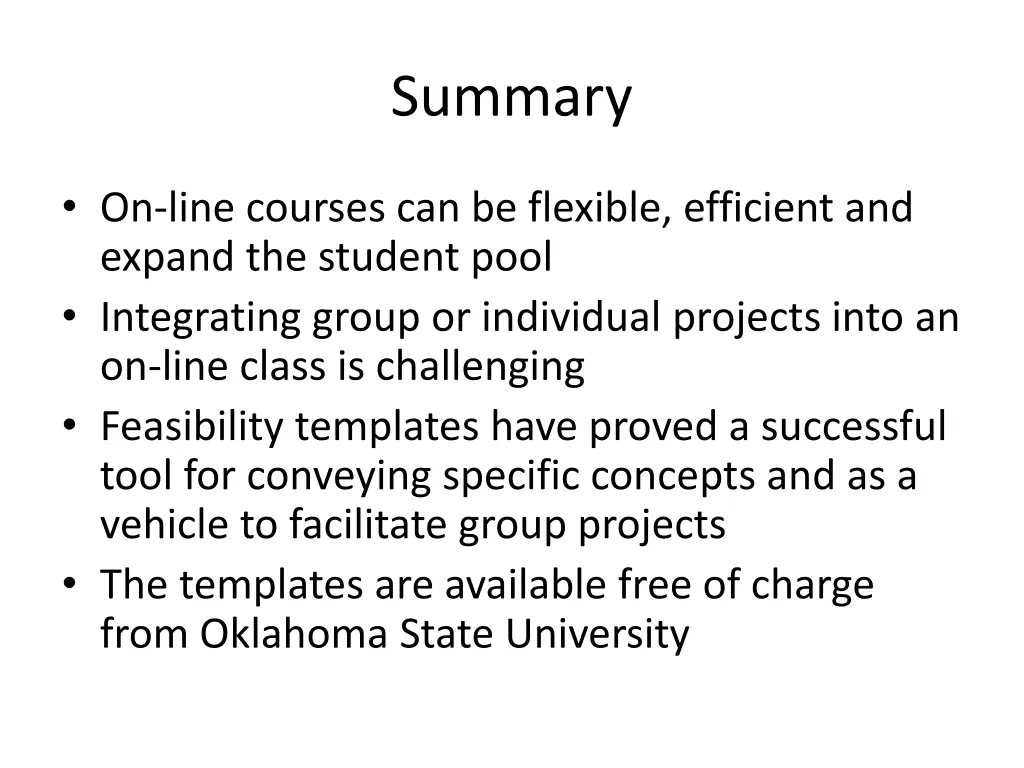 Summary

• On-line courses can be flexible, efficient and expand the student pool
• Integrating group or individual projects into an on-line class is challenging
• Feasibility templates have proved a successful tool for conveying specific concepts and as a vehicle to facilitate group projects
• The templates are available free of charge from Oklahoma State University